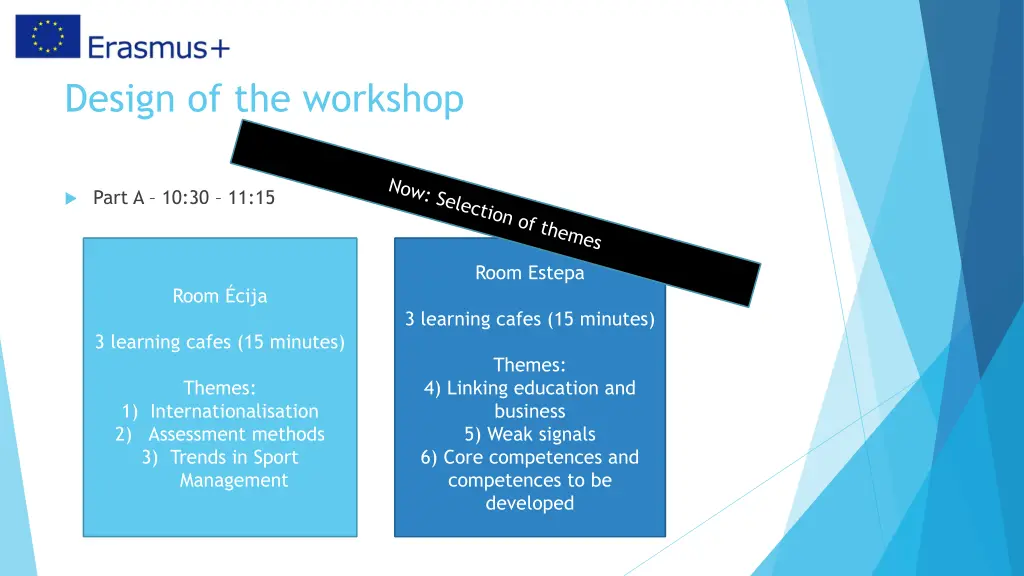 Erasmus+

Design of the workshop

Now: Selection of themes

Part A – 10:30 – 11:15

Room Écija

3 learning cafes (15 minutes)

Themes:
1) Internationalisation
2) Assessment methods
3) Trends in Sport Management

Room Estepa

3 learning cafes (15 minutes)

Themes:
4) Linking education and business
5) Weak signals
6) Core competences and competences to be developed